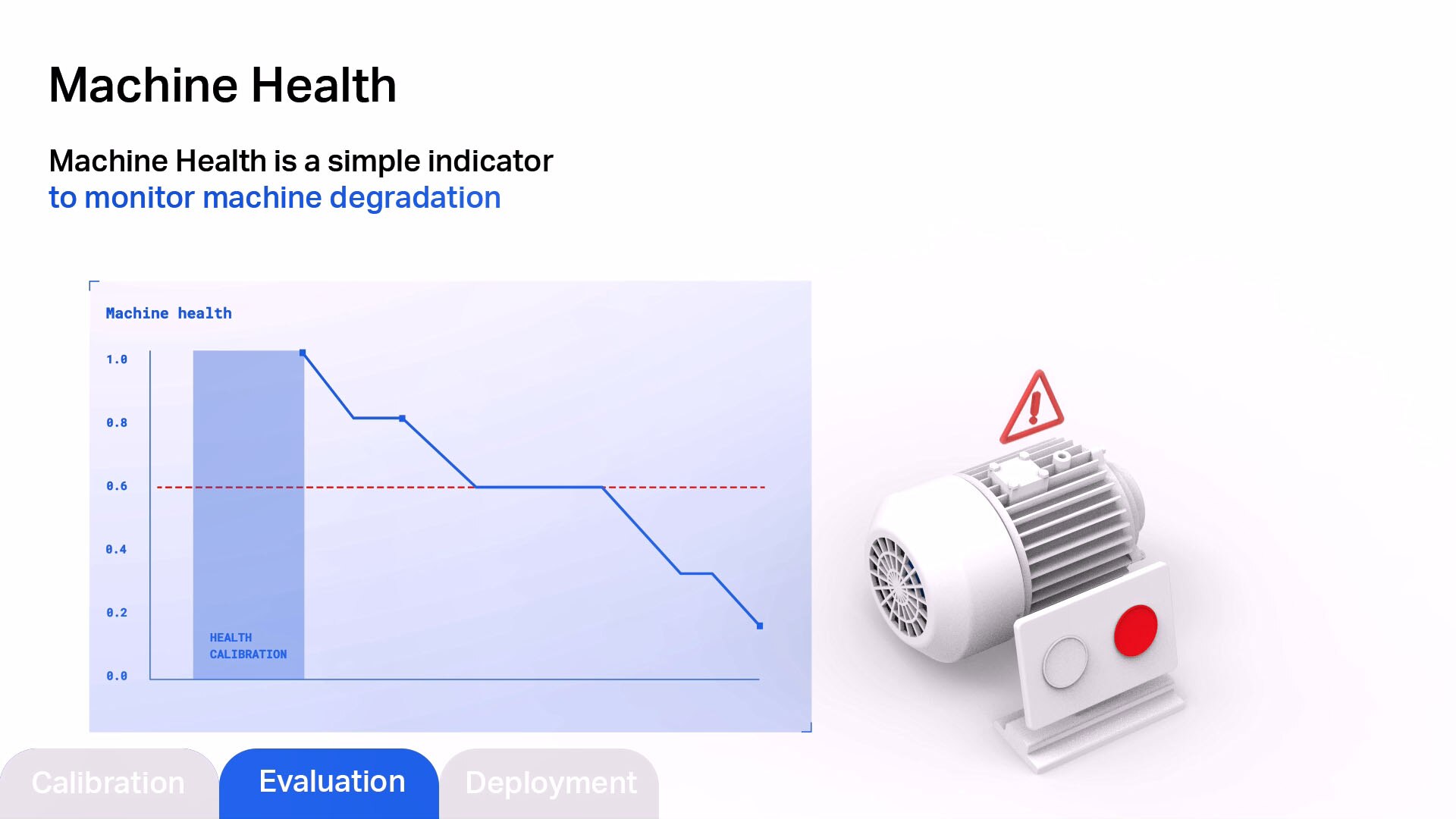 Machine Health

Machine Health is a simple indicator
to monitor machine degradation

Machine health

1.0
0.8
0.6
0.4
0.2
0.0

HEALTH
CALIBRATION

Calibration
Evaluation
Deployment